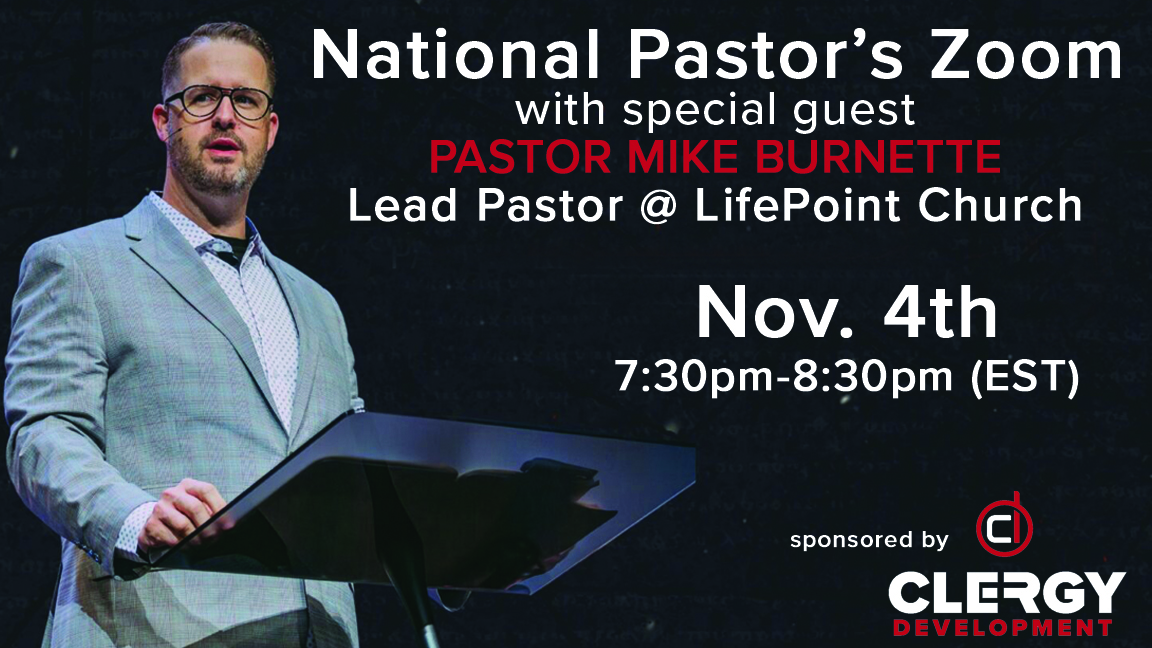 National Pastor's Zoom
with special guest
PASTOR MIKE BURNETTE
Lead Pastor @ LifePoint Church

Nov. 4th
7:30pm-8:30pm (EST)

sponsored by

CLERGY
DEVELOPMENT